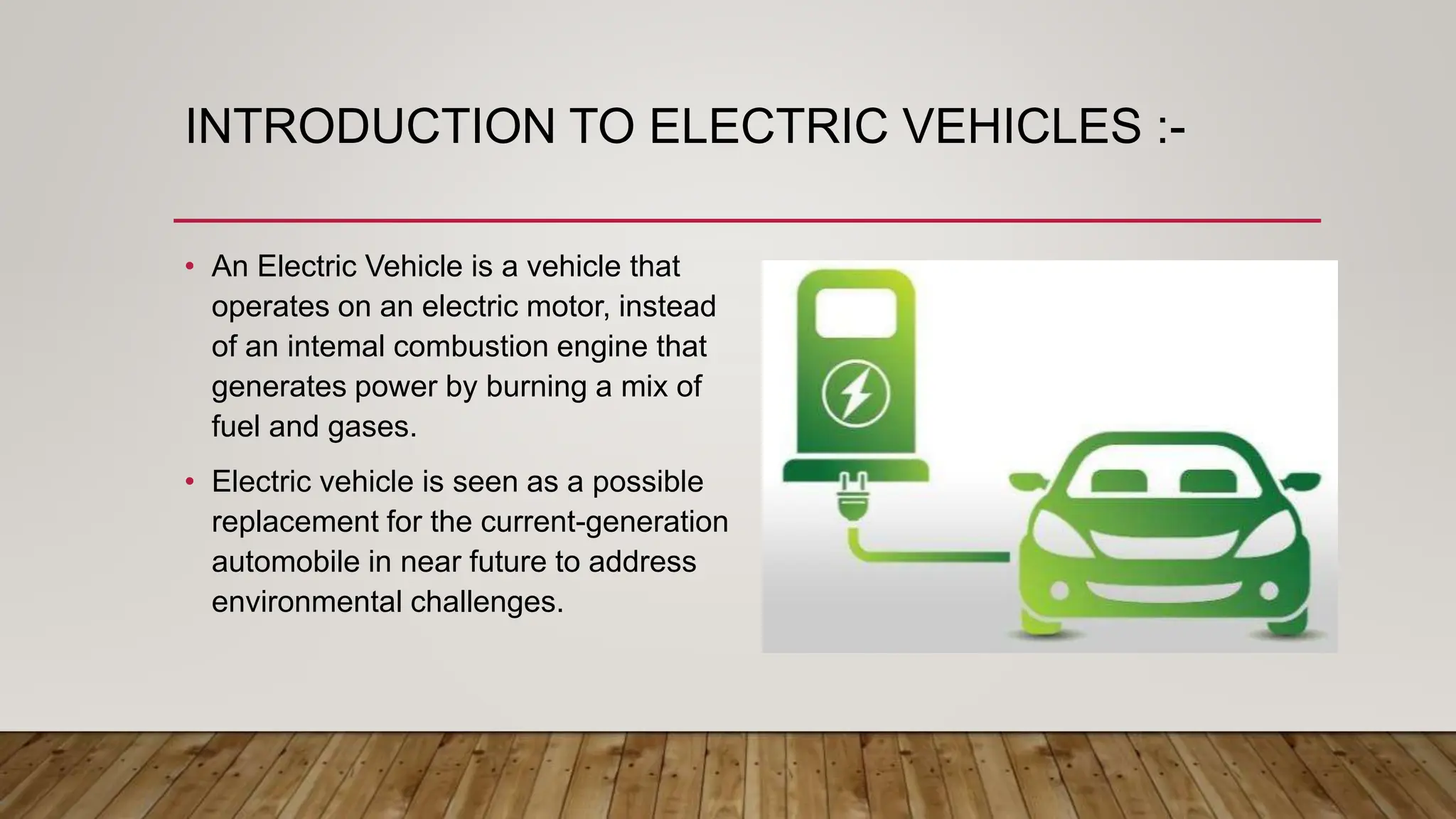 INTRODUCTION TO ELECTRIC VEHICLES :-

• An Electric Vehicle is a vehicle that operates on an electric motor, instead of an intemal combustion engine that generates power by burning a mix of fuel and gases.

• Electric vehicle is seen as a possible replacement for the current-generation automobile in near future to address environmental challenges.